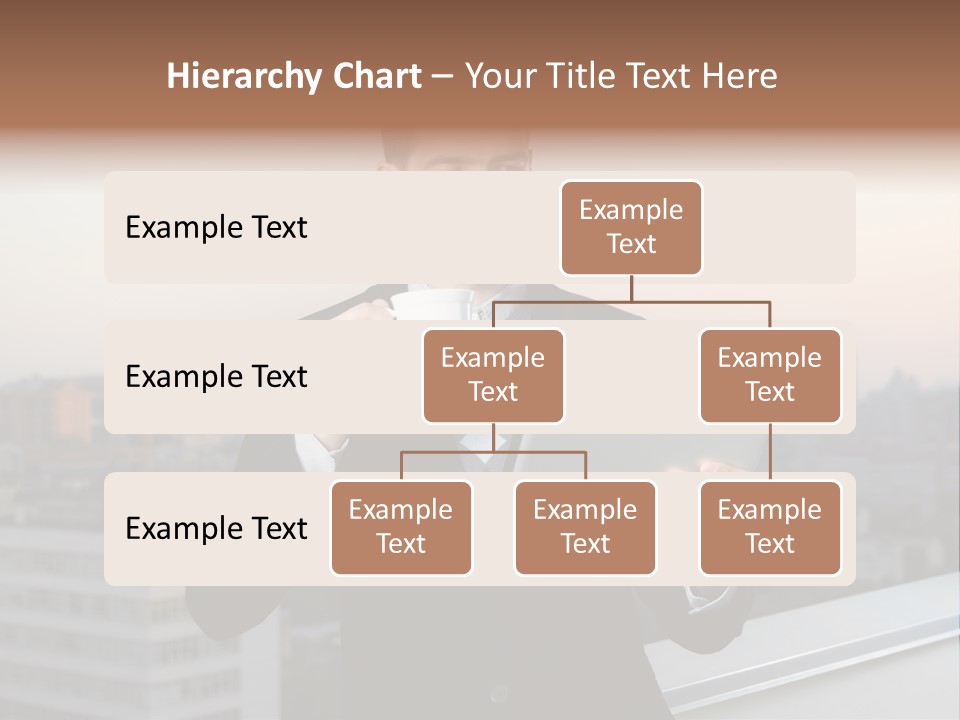 Hierarchy Chart – Your Title Text Here

Example Text

Example Text

Example Text

Example Text

Example Text

Example Text

Example Text

Example Text

Example Text